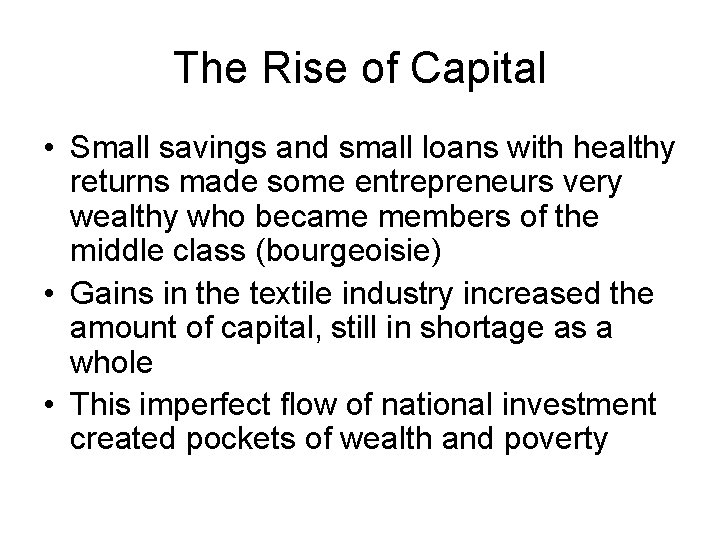 The Rise of Capital

• Small savings and small loans with healthy returns made some entrepreneurs very wealthy who became members of the middle class (bourgeoisie)
• Gains in the textile industry increased the amount of capital, still in shortage as a whole
• This imperfect flow of national investment created pockets of wealth and poverty